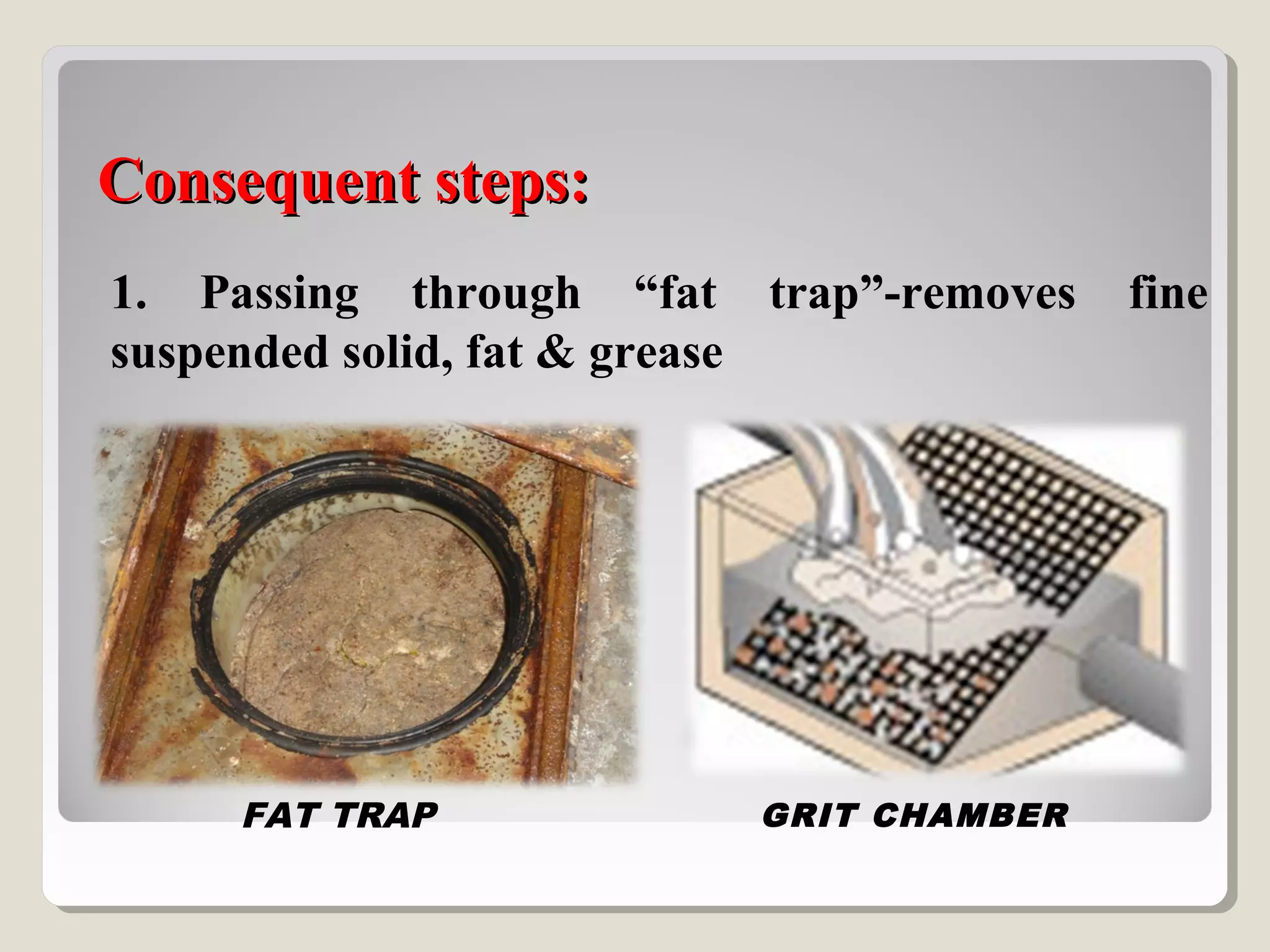 Consequent steps:

1. Passing through “fat trap”-removes fine suspended solid, fat & grease

FAT TRAP

GRIT CHAMBER